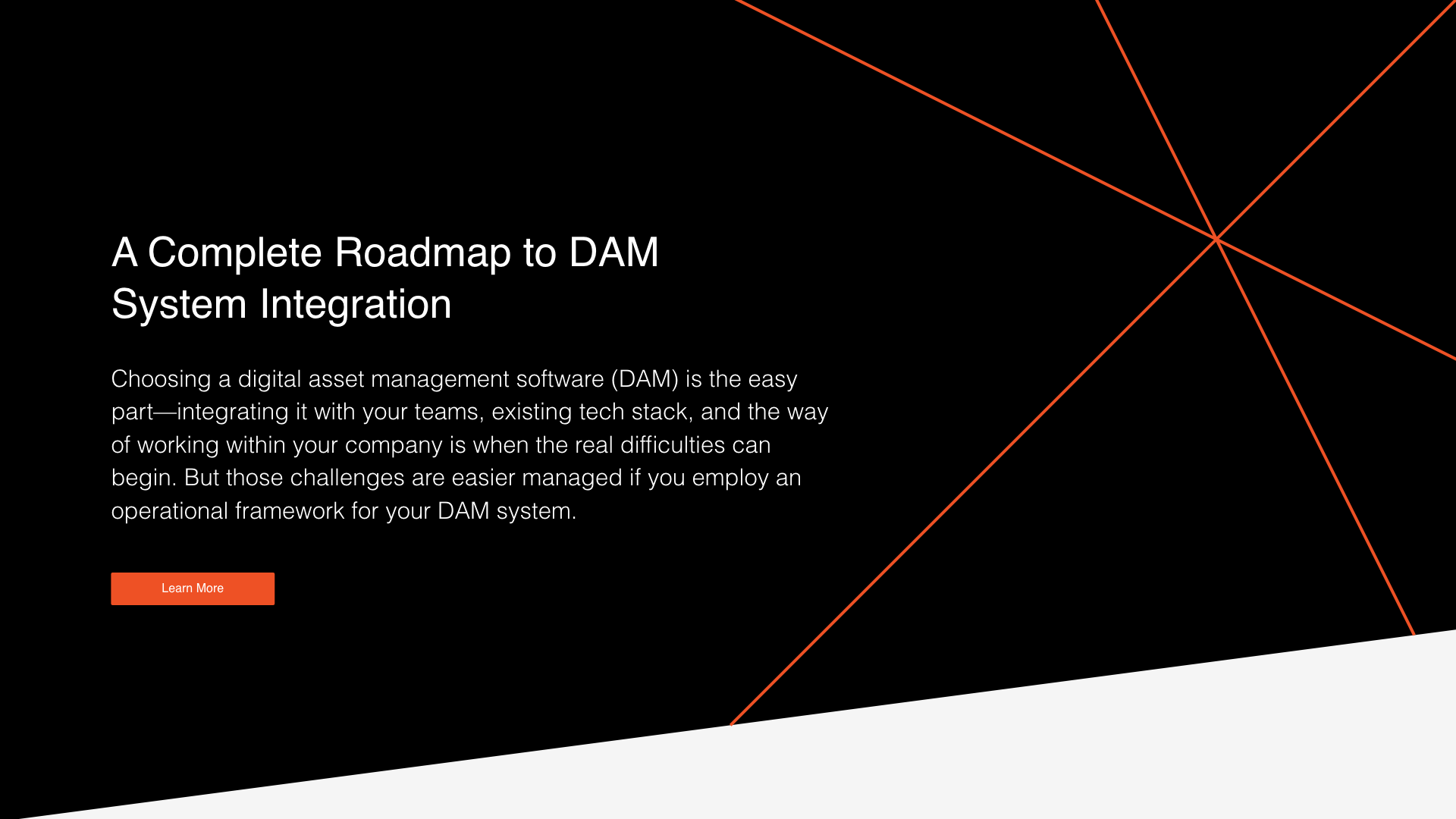 A Complete Roadmap to DAM System Integration

Choosing a digital asset management software (DAM) is the easy part—integrating it with your teams, existing tech stack, and the way of working within your company is when the real difficulties can begin. But those challenges are easier managed if you employ an operational framework for your DAM system.

Learn More